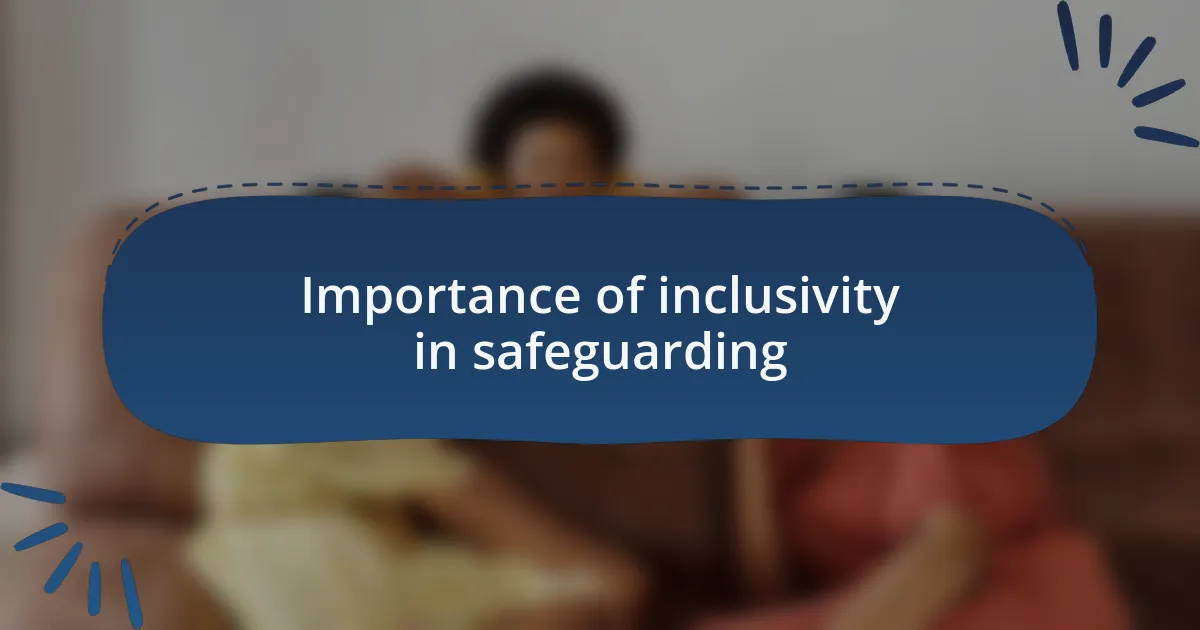 Importance of inclusivity in safeguarding